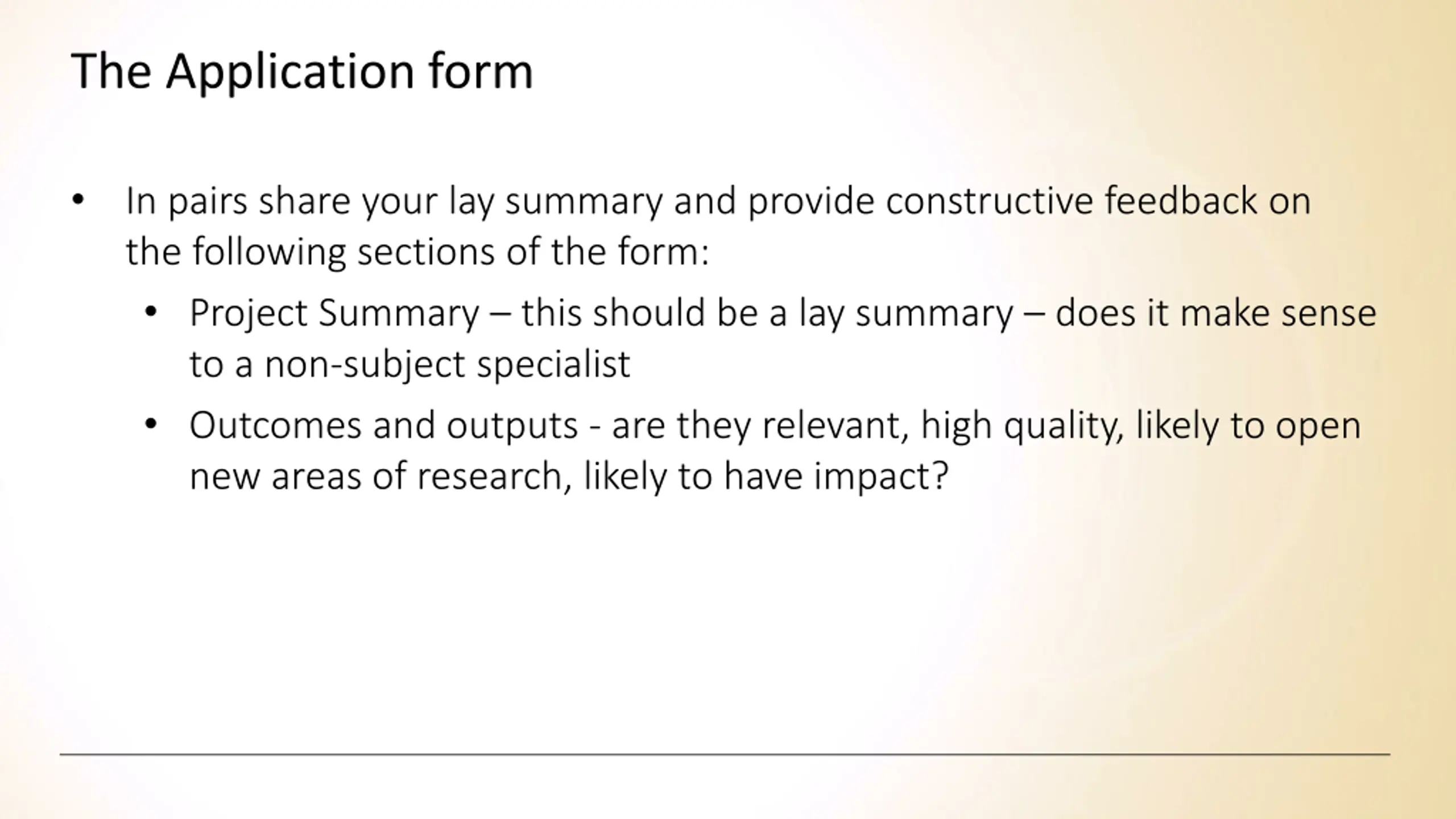 The Application form

• In pairs share your lay summary and provide constructive feedback on the following sections of the form:
  • Project Summary – this should be a lay summary – does it make sense to a non-subject specialist
  • Outcomes and outputs - are they relevant, high quality, likely to open new areas of research, likely to have impact?